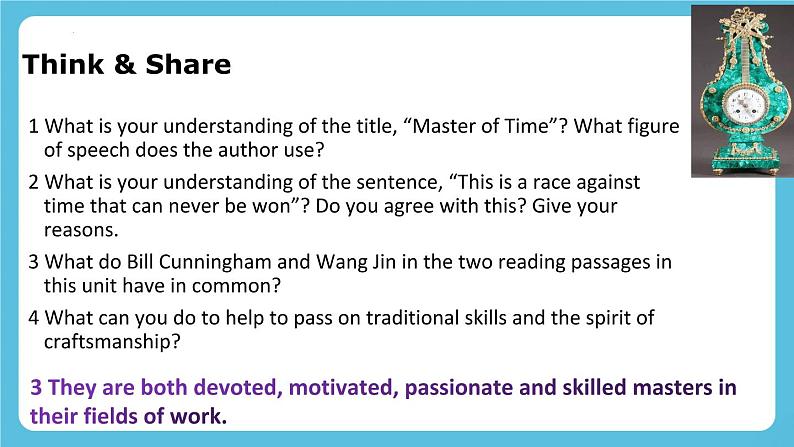 Think & Share

1 What is your understanding of the title, “Master of Time”? What figure of speech does the author use?

2 What is your understanding of the sentence, “This is a race against time that can never be won”? Do you agree with this? Give your reasons.

3 What do Bill Cunningham and Wang Jin in the two reading passages in this unit have in common?

4 What can you do to help to pass on traditional skills and the spirit of craftsmanship?

3 They are both devoted, motivated, passionate and skilled masters in their fields of work.